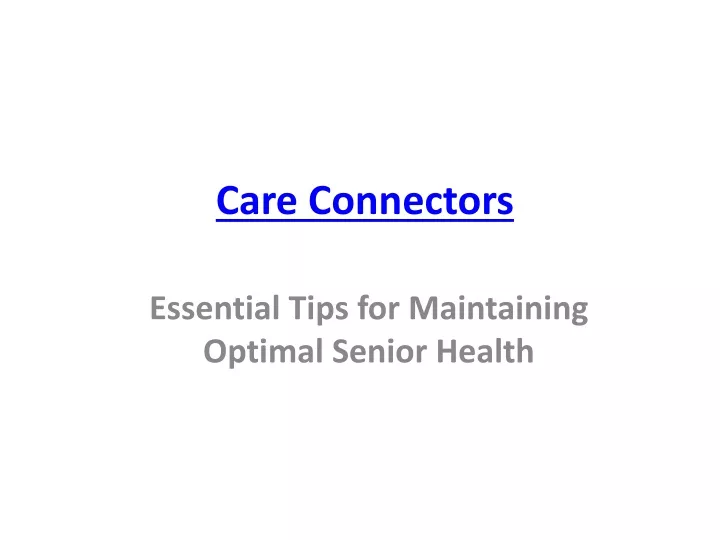 Care Connectors

Essential Tips for Maintaining Optimal Senior Health